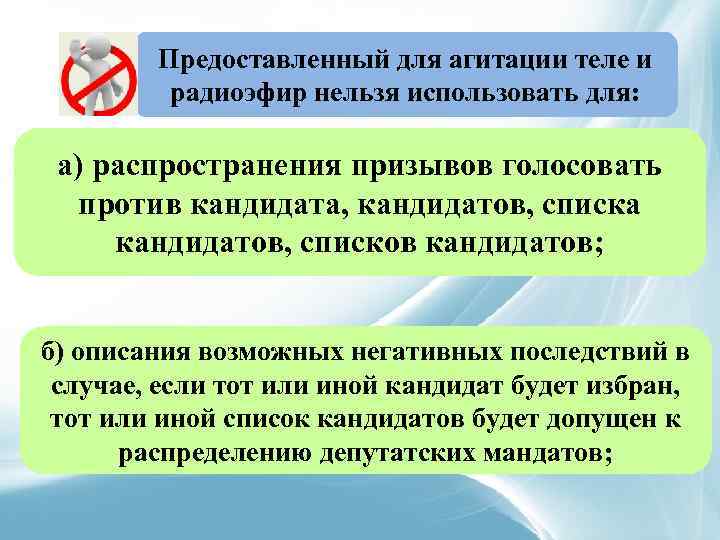 Предоставленный для агитации теле и радиоэфир нельзя использовать для:

а) распространения призывов голосовать против кандидата, кандидатов, списка кандидатов, списков кандидатов;

б) описания возможных негативных последствий в случае, если тот или иной кандидат будет избран, тот или иной список кандидатов будет допущен к распределению депутатских мандатов;